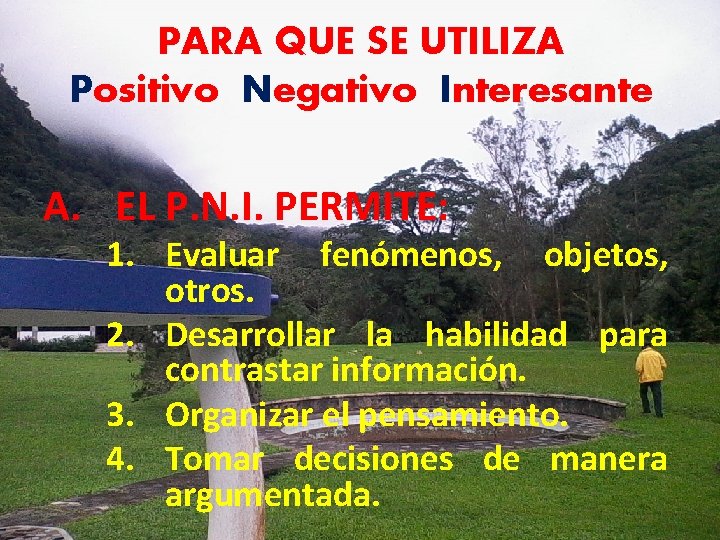 PARA QUE SE UTILIZA
Positivo Negativo Interesante

A. EL P.N.I. PERMITE:
1. Evaluar fenómenos, objetos, otros.
2. Desarrollar la habilidad para contrastar información.
3. Organizar el pensamiento.
4. Tomar decisiones de manera argumentada.